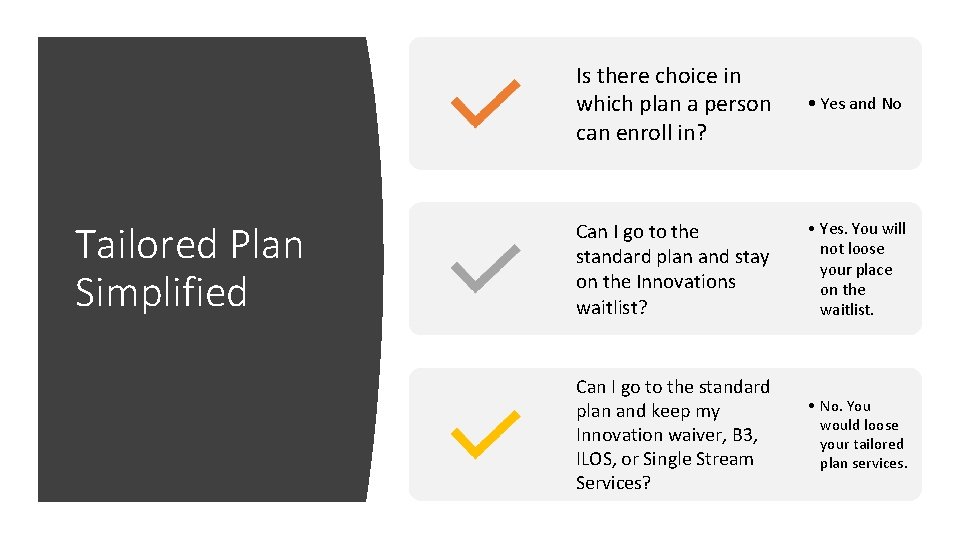 Tailored Plan Simplified

Is there choice in which plan a person can enroll in?

• Yes and No

Can I go to the standard plan and stay on the Innovations waitlist?

• Yes. You will not loose your place on the waitlist.

Can I go to the standard plan and keep my Innovation waiver, B3, ILOS, or Single Stream Services?

• No. You would loose your tailored plan services.